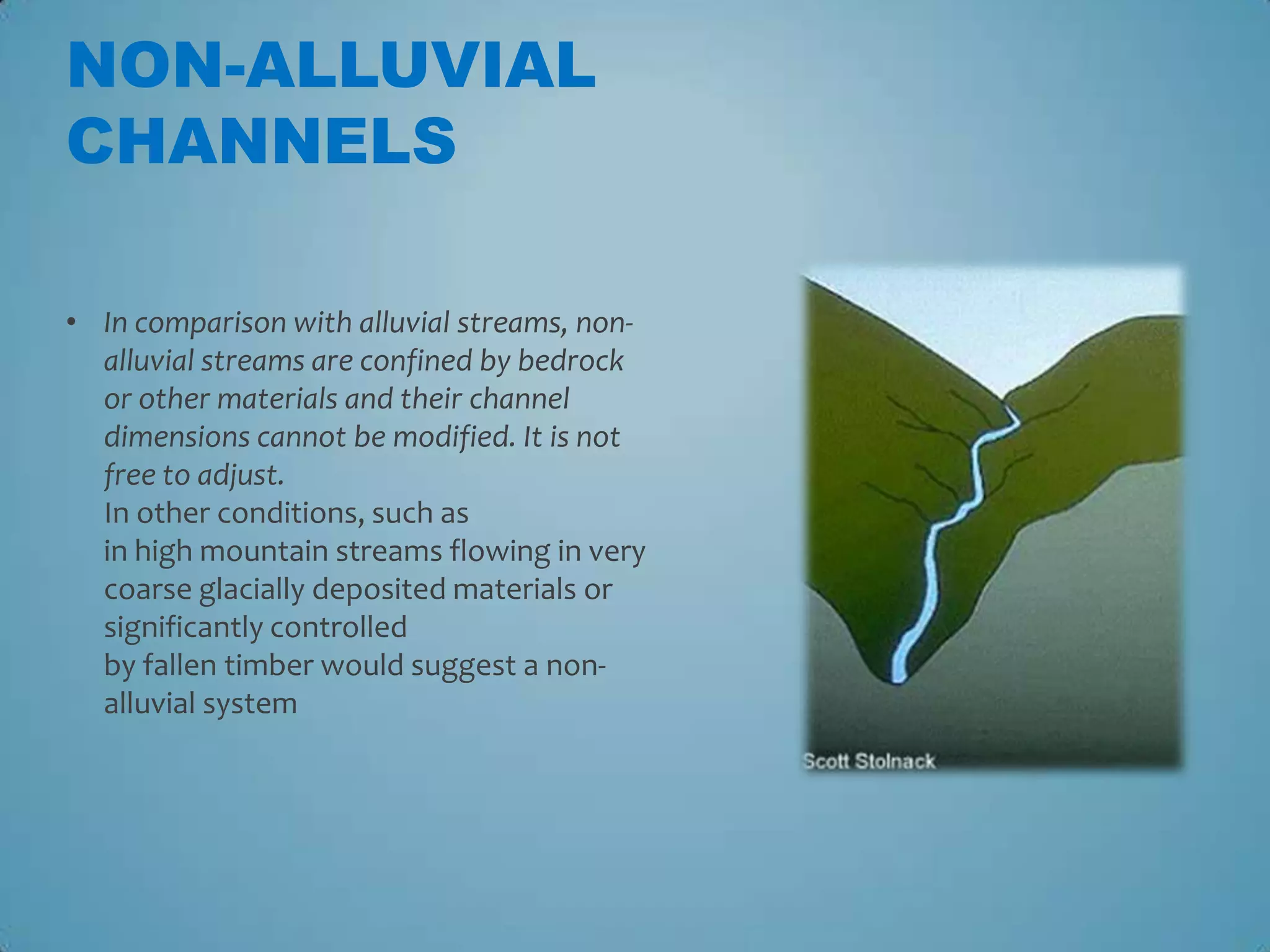 NON-ALLUVIAL CHANNELS

• In comparison with alluvial streams, non-alluvial streams are confined by bedrock or other materials and their channel dimensions cannot be modified. It is not free to adjust.
In other conditions, such as
in high mountain streams flowing in very coarse glacially deposited materials or significantly controlled
by fallen timber would suggest a non-alluvial system

Scott Stolnack